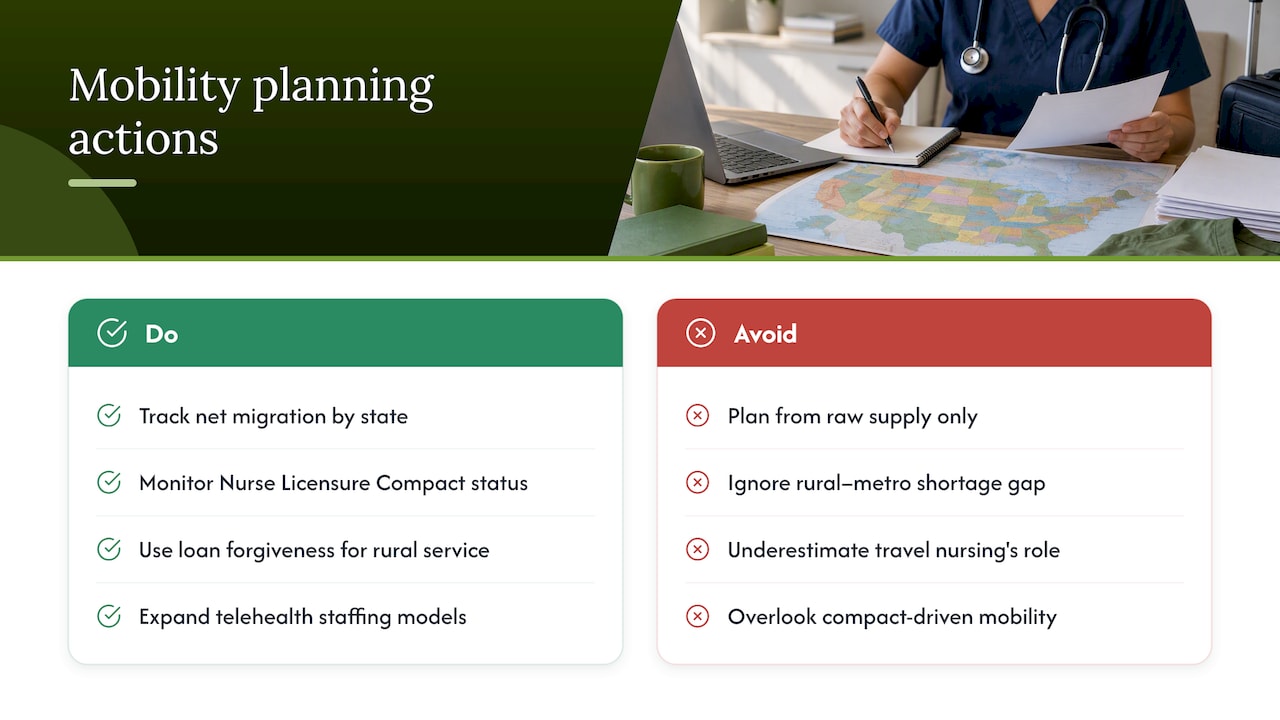 Mobility planning actions

Do

Track net migration by state

Monitor Nurse Licensure Compact status

Use loan forgiveness for rural service

Expand telehealth staffing models

Avoid

Plan from raw supply only

Ignore rural–metro shortage gap

Underestimate travel nursing's role

Overlook compact-driven mobility